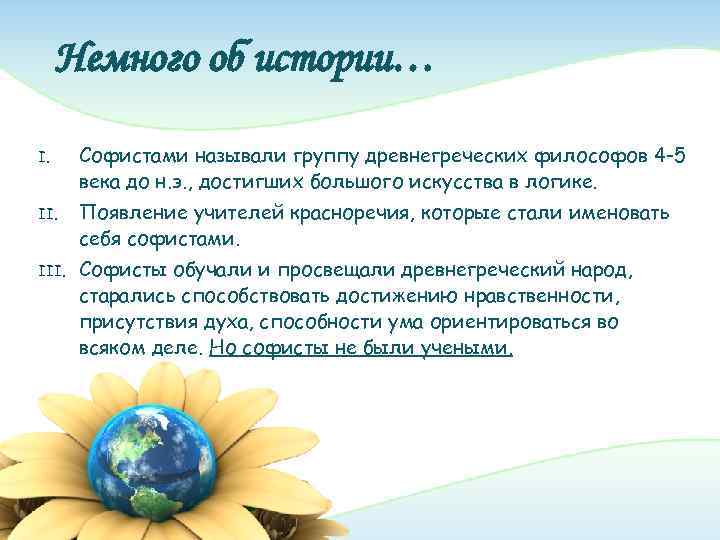 Немного об истории…

I. Софистами называли группу древнегреческих философов 4-5 века до н.э., достигших большого искусства в логике.

II. Появление учителей красноречия, которые стали именовать себя софистами.

III. Софисты обучали и просвещали древнегреческий народ, старались способствовать достижению нравственности, присутствия духа, способности ума ориентироваться во всяком деле. Но софисты не были учеными.